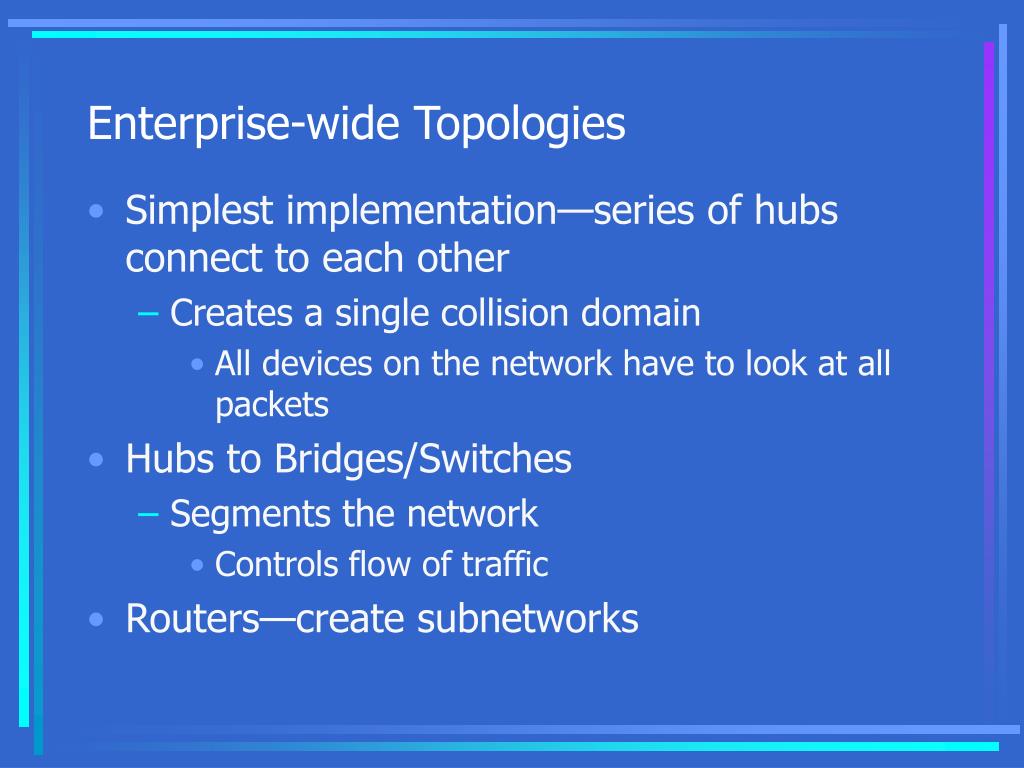 Enterprise-wide Topologies

• Simplest implementation—series of hubs connect to each other
  – Creates a single collision domain
    • All devices on the network have to look at all packets
• Hubs to Bridges/Switches
  – Segments the network
    • Controls flow of traffic
• Routers—create subnetworks